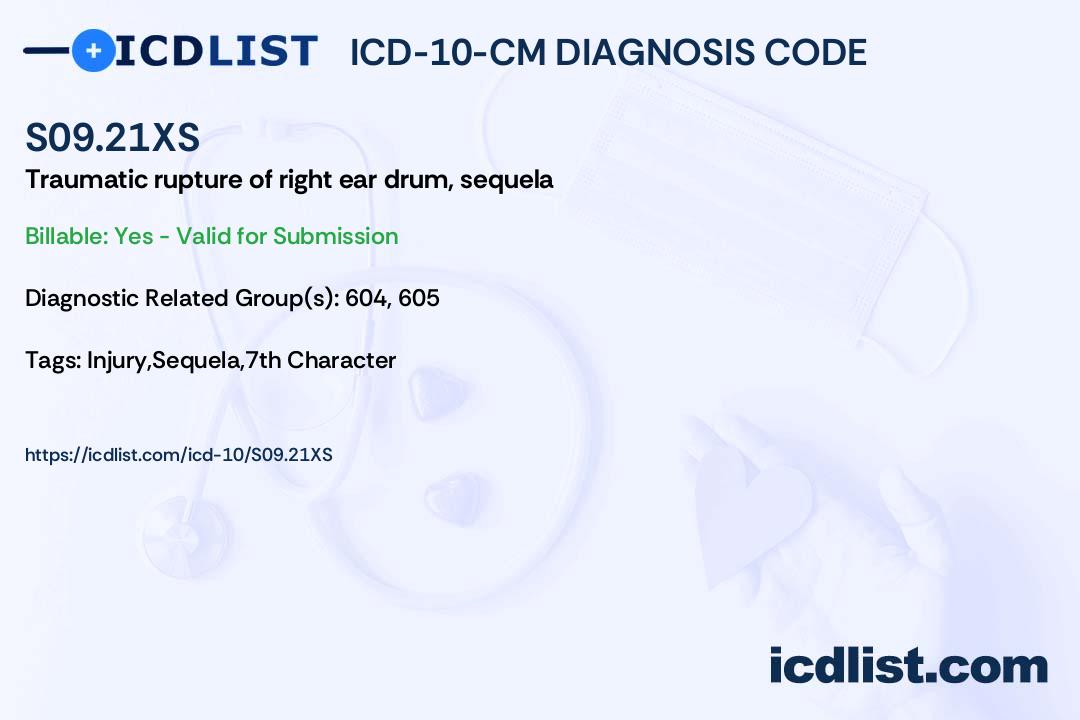 ICDLIST ICD-10-CM DIAGNOSIS CODE

S09.21XS

Traumatic rupture of right ear drum, sequela

Billable: Yes - Valid for Submission

Diagnostic Related Group(s): 604, 605

Tags: Injury,Sequela,7th Character

https://icdlist.com/icd-10/S09.21XS

icdlist.com